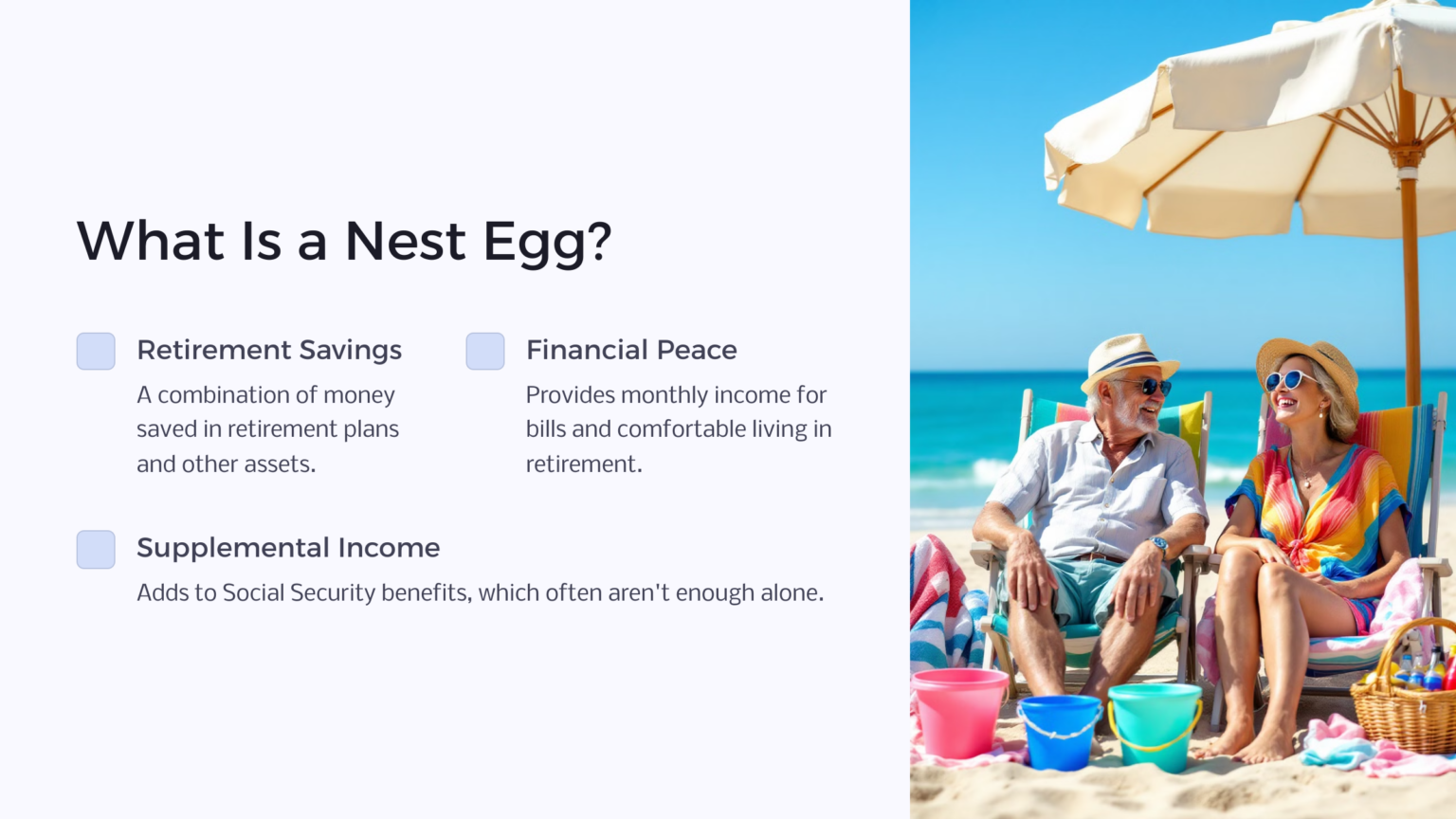 What Is a Nest Egg?

Retirement Savings

A combination of money saved in retirement plans and other assets.

Financial Peace

Provides monthly income for bills and comfortable living in retirement.

Supplemental Income

Adds to Social Security benefits, which often aren't enough alone.